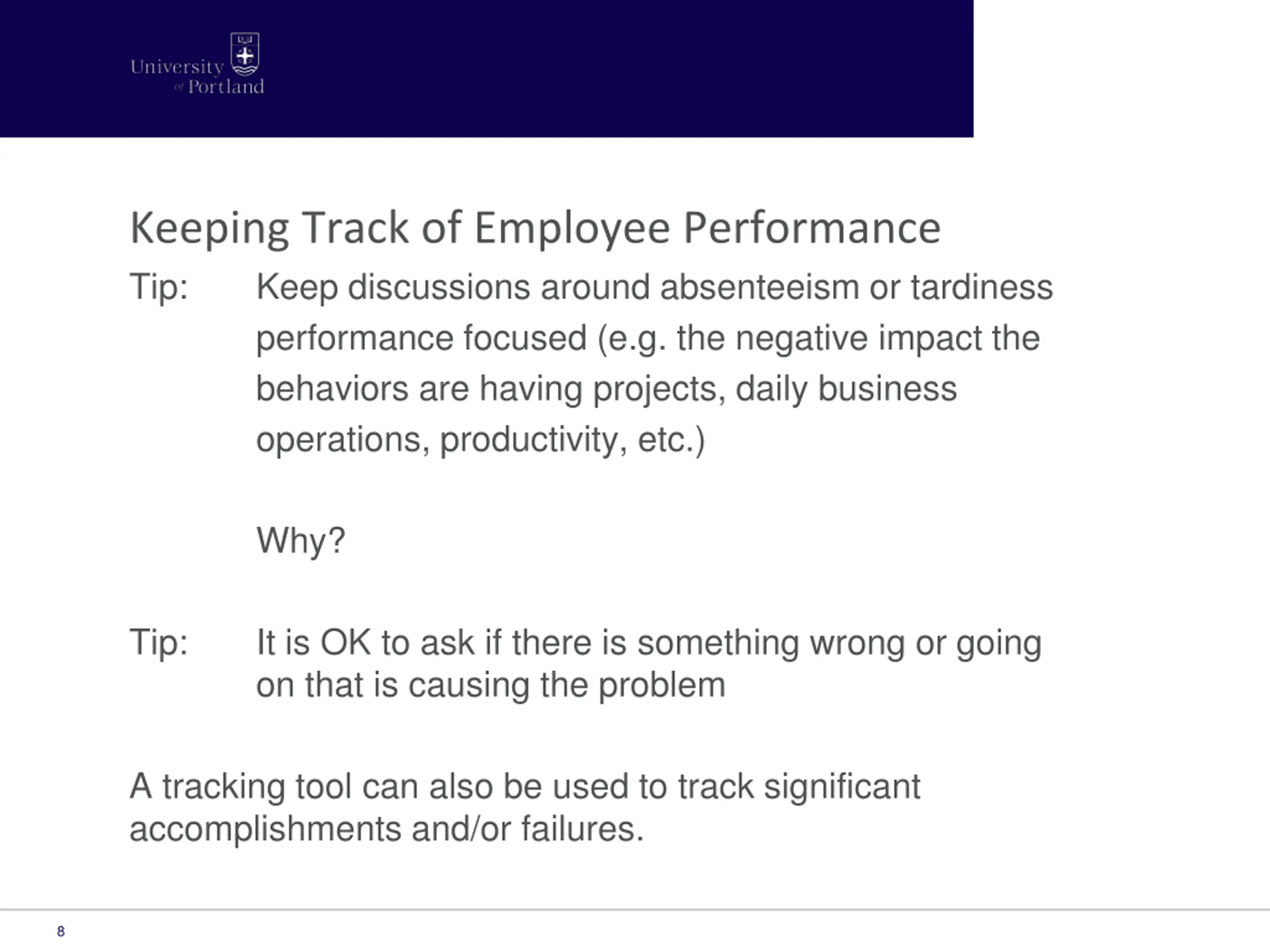 University of Portland

Keeping Track of Employee Performance

Tip: Keep discussions around absenteeism or tardiness performance focused (e.g. the negative impact the behaviors are having projects, daily business operations, productivity, etc.)

Why?

Tip: It is OK to ask if there is something wrong or going on that is causing the problem

A tracking tool can also be used to track significant accomplishments and/or failures.

8